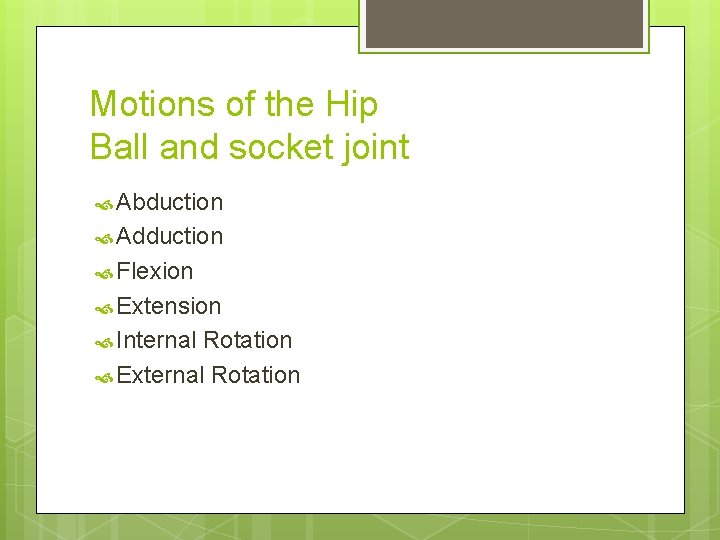 Motions of the Hip
Ball and socket joint

Abduction
Adduction
Flexion
Extension
Internal Rotation
External Rotation